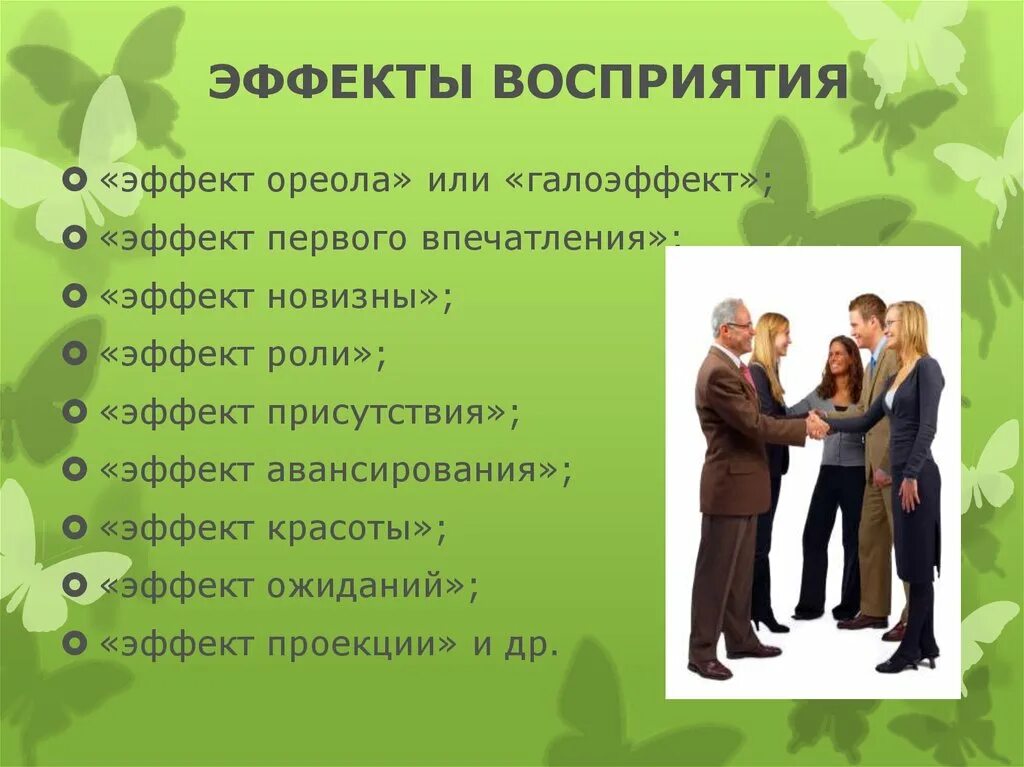 ЭФФЕКТЫ ВОСПРИЯТИЯ

«эффект ореола» или «галоэффект»;
«эффект первого впечатления»;
«эффект новизны»;
«эффект роли»;
«эффект присутствия»;
«эффект авансирования»;
«эффект красоты»;
«эффект ожиданий»;
«эффект проекции» и др.